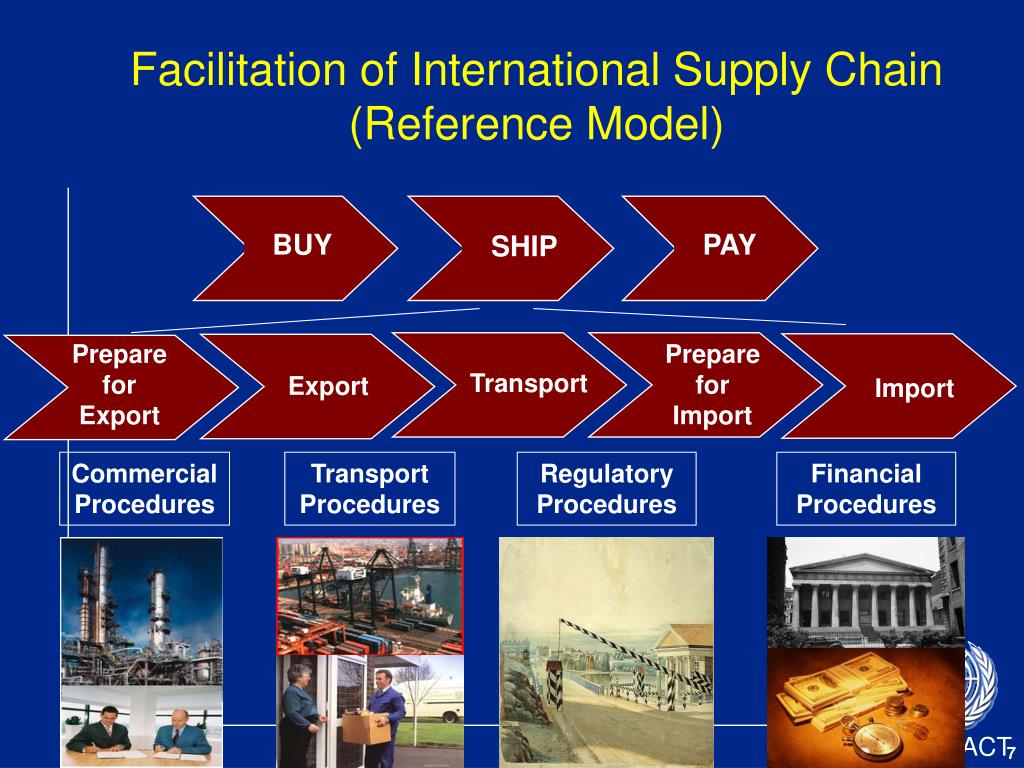 Facilitation of International Supply Chain
(Reference Model)

BUY

SHIP

PAY

Prepare for Export

Export

Transport

Prepare for Import

Import

Commercial Procedures

Transport Procedures

Regulatory Procedures

Financial Procedures

ACT

7